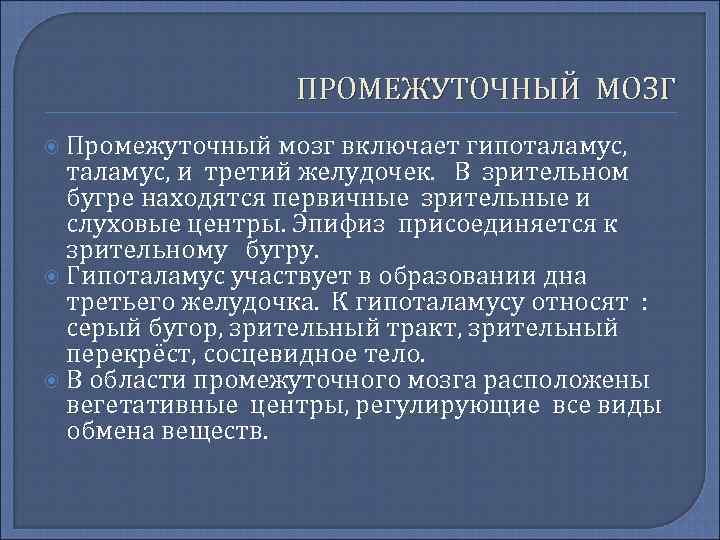 ПРОМЕЖУТОЧНЫЙ МОЗГ

Промежуточный мозг включает гипоталамус, таламус, и третий желудочек. В зрительном бугре находятся первичные зрительные и слуховые центры. Эпифиз присоединяется к зрительному бугру.

Гипоталамус участвует в образовании дна третьего желудочка. К гипоталамусу относят : серый бугор, зрительный тракт, зрительный перекрёст, сосцевидное тело.

В области промежуточного мозга расположены вегетативные центры, регулирующие все виды обмена веществ.